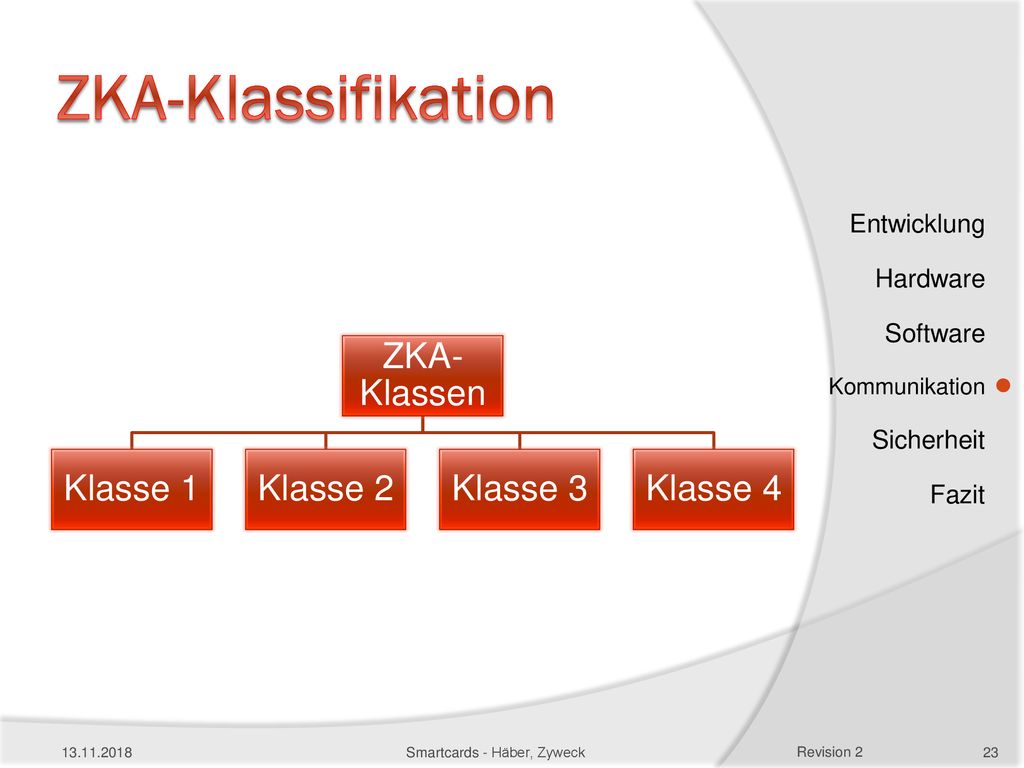 ZKA-Klassifikation

ZKA-Klassen

Klasse 1

Klasse 2

Klasse 3

Klasse 4

Entwicklung

Hardware

Software

Kommunikation

Sicherheit

Fazit

13.11.2018

Smartcards - Häber, Zyweck

Revision 2

23